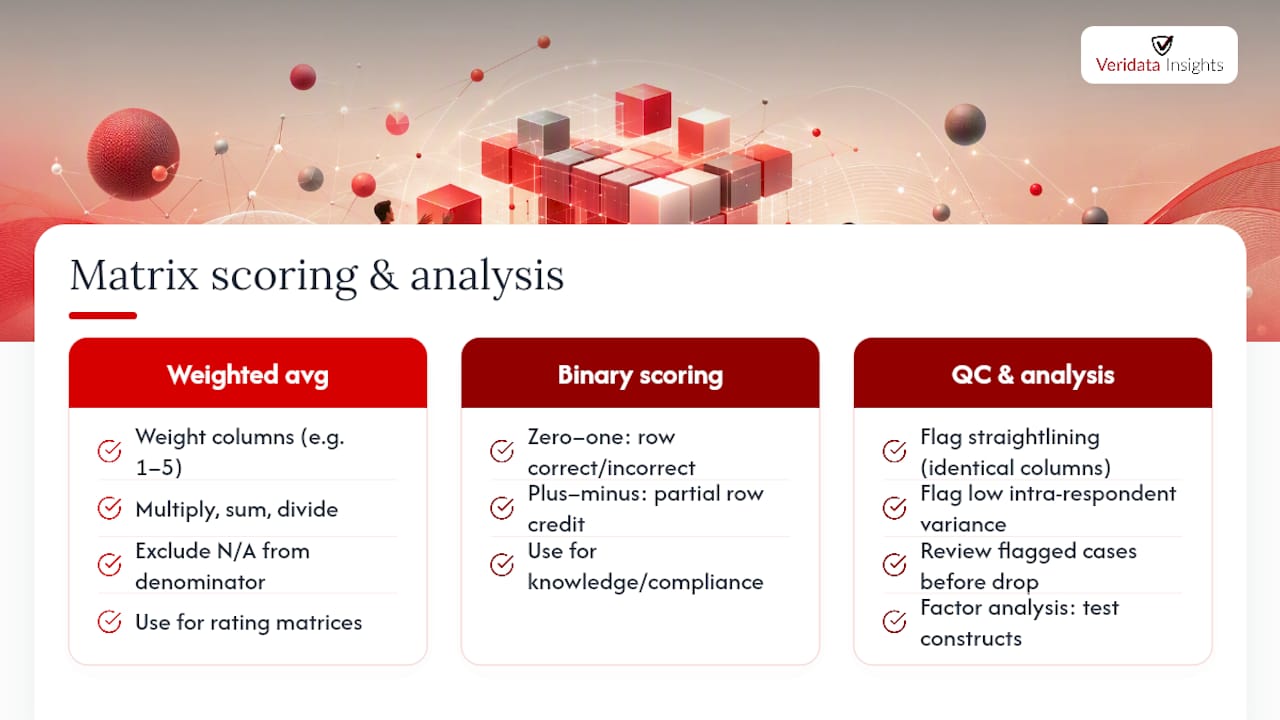 Veridata Insights

Matrix scoring & analysis

Weighted avg

Weight columns (e.g. 1–5)

Multiply, sum, divide

Exclude N/A from denominator

Use for rating matrices

Binary scoring

Zero–one: row correct/incorrect

Plus–minus: partial row credit

Use for knowledge/compliance

QC & analysis

Flag straightlining (identical columns)

Flag low intra-respondent variance

Review flagged cases before drop

Factor analysis: test constructs